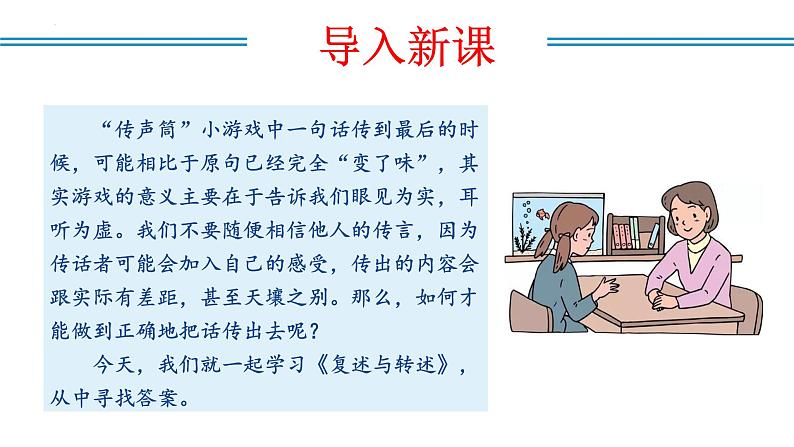 导入新课

“传声筒”小游戏中一句话传到最后的时候，可能相比于原句已经完全“变了味”，其实游戏的意义主要在于告诉我们眼见为实，耳听为虚。我们不要随便相信他人的传言，因为传话者可能会加入自己的感受，传出的内容会跟实际有差距，甚至天壤之别。那么，如何才能做到正确地把话传出去呢？

今天，我们就一起学习《复述与转述》，从中寻找答案。